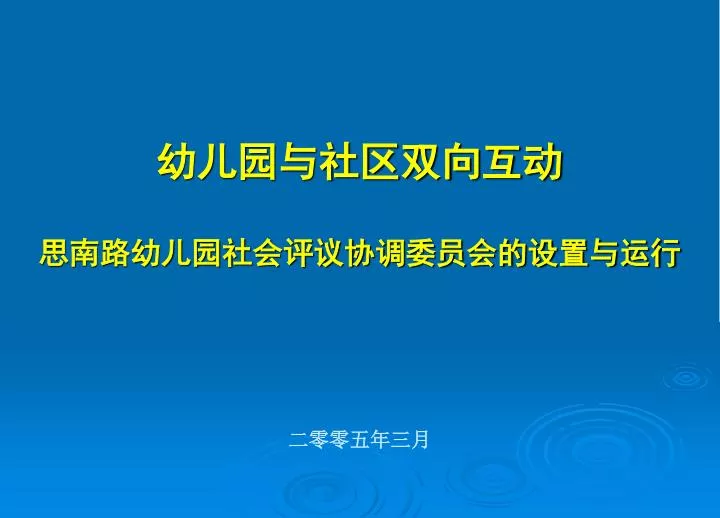 幼儿园与社区双向互动

思南路幼儿园社会评议协调委员会的设置与运行

二零零五年三月